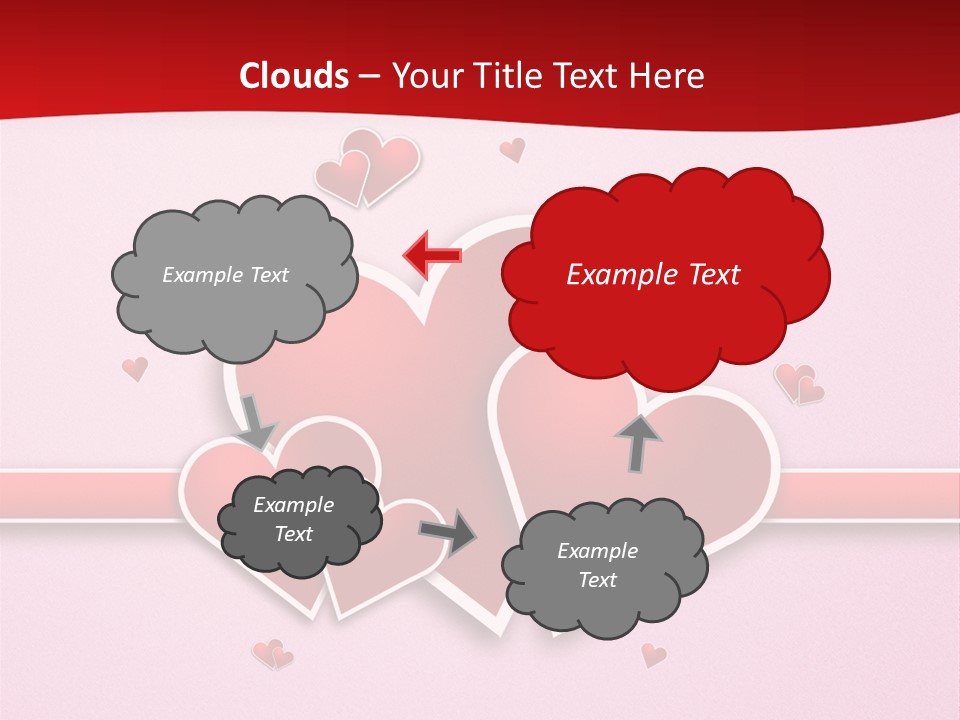 Clouds – Your Title Text Here

Example Text

Example Text

Example Text

Example Text